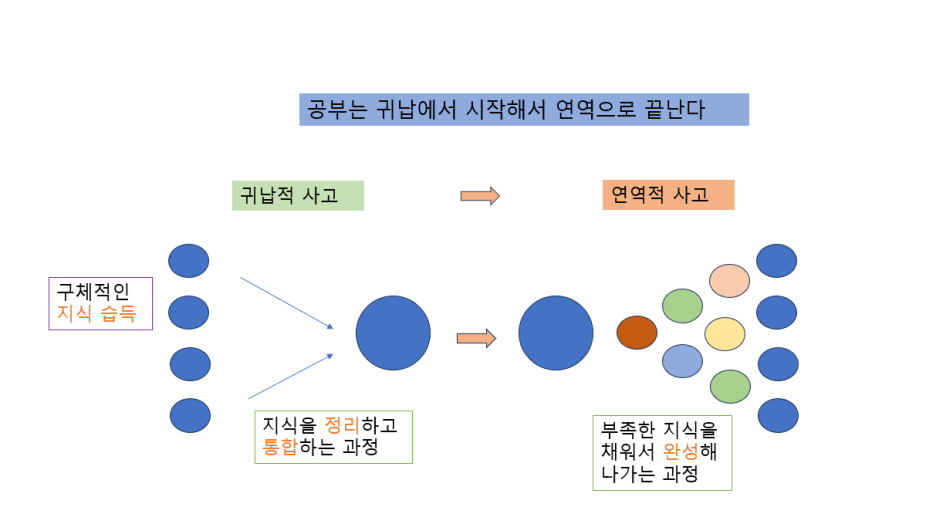 공부는 귀납에서 시작해서 연역으로 끝난다

귀납적 사고

연역적 사고

구체적인
지식 습득

지식을 정리하고
통합하는 과정

부족한 지식을
채워서 완성해
나가는 과정